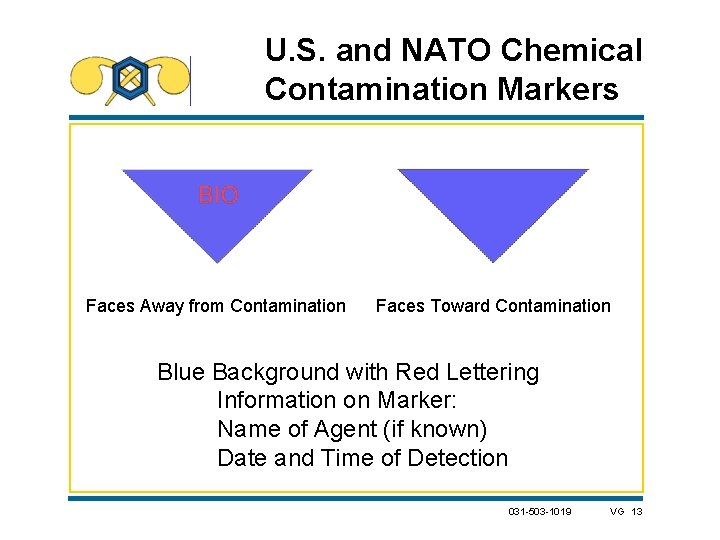 U.S. and NATO Chemical Contamination Markers

BIO

Faces Away from Contamination

Faces Toward Contamination

Blue Background with Red Lettering
Information on Marker:
Name of Agent (if known)
Date and Time of Detection

031-503-1019 VG 13